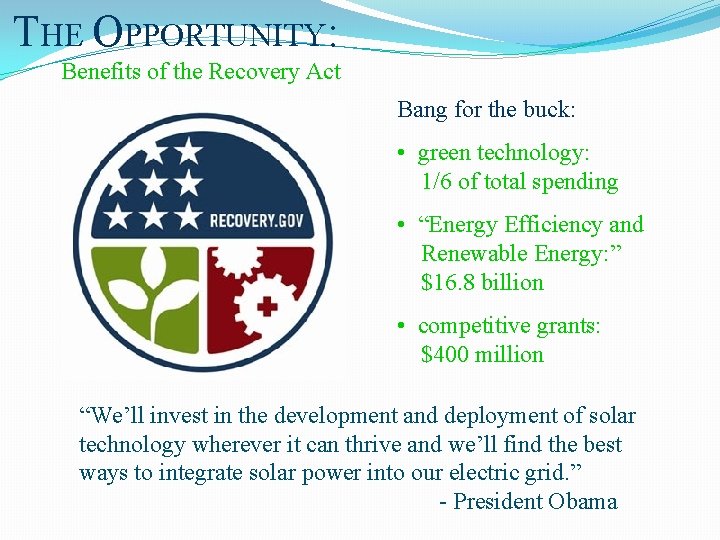 THE OPPORTUNITY:
Benefits of the Recovery Act

RECOVERY.GOV

Bang for the buck:

• green technology: 1/6 of total spending

• “Energy Efficiency and Renewable Energy:” $16.8 billion

• competitive grants: $400 million

“We’ll invest in the development and deployment of solar technology wherever it can thrive and we’ll find the best ways to integrate solar power into our electric grid.”
- President Obama